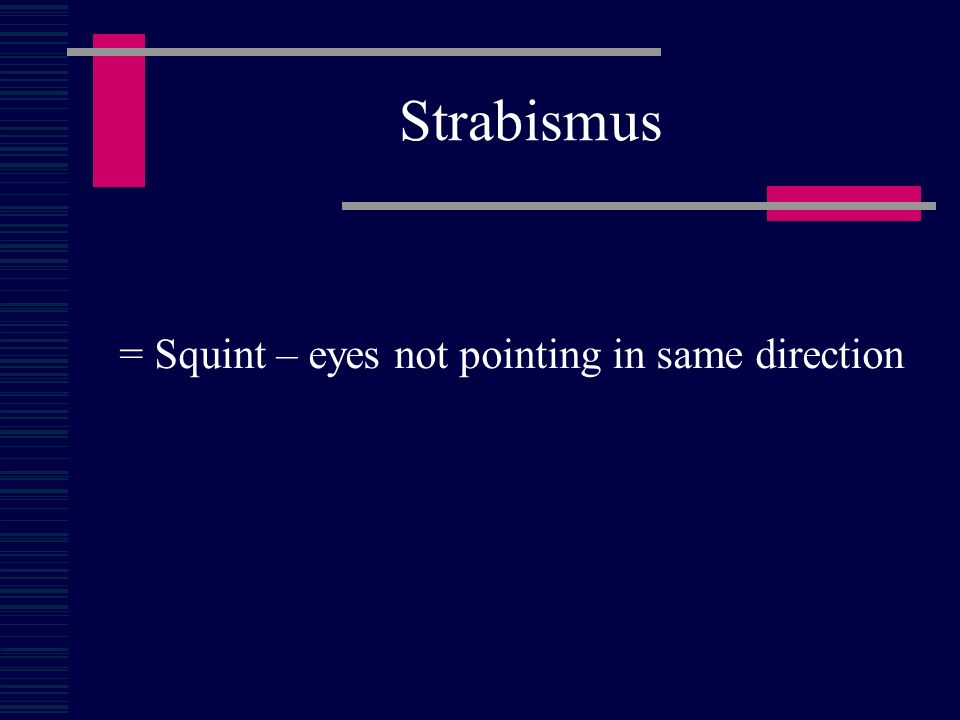 Strabismus

= Squint – eyes not pointing in same direction